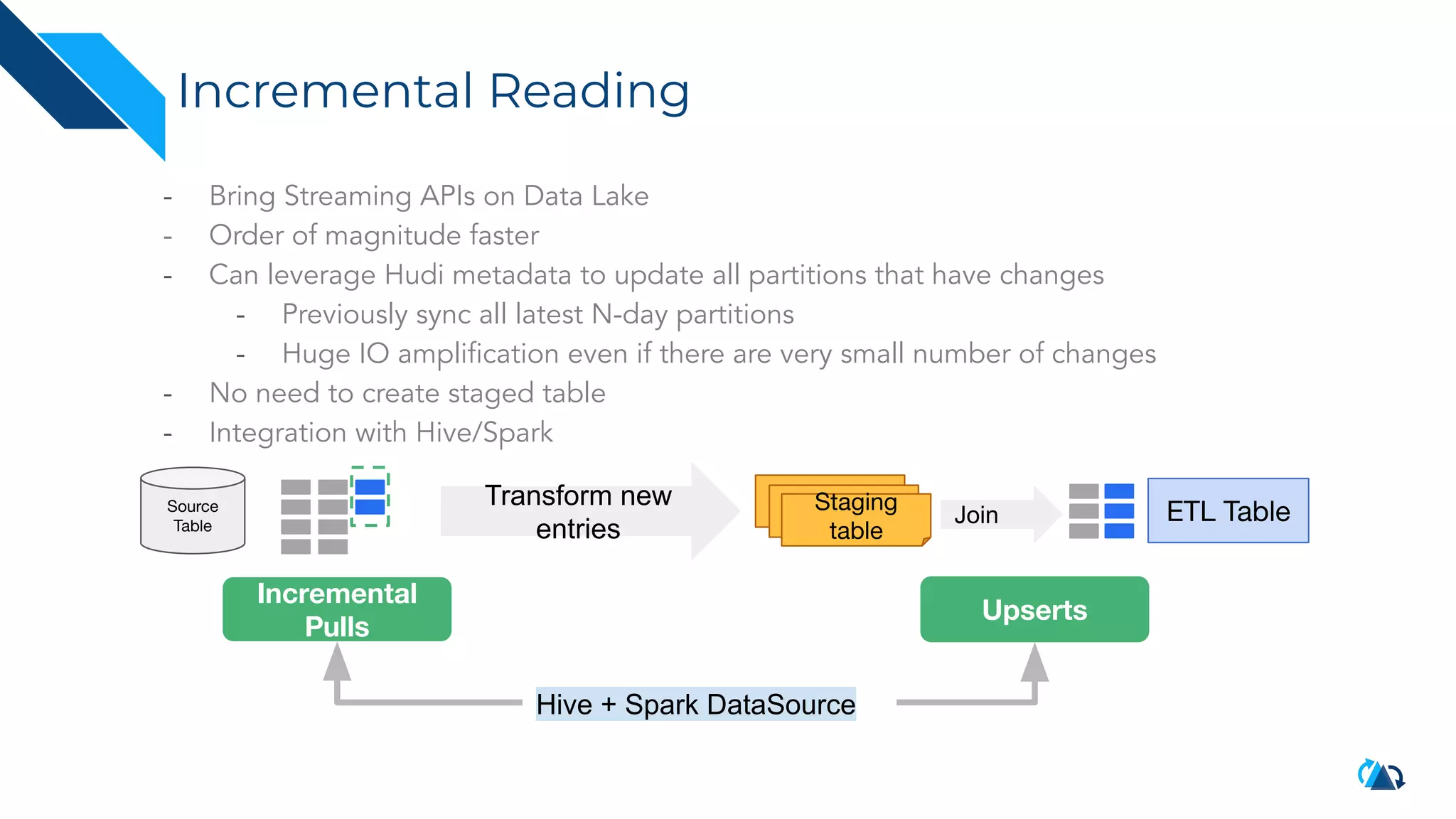 Incremental Reading

- Bring Streaming APIs on Data Lake
- Order of magnitude faster
- Can leverage Hudi metadata to update all partitions that have changes
  - Previously sync all latest N-day partitions
  - Huge IO amplification even if there are very small number of changes
- No need to create staged table
- Integration with Hive/Spark

Source Table

Transform new entries

Staging table

Join

ETL Table

Incremental Pulls

Upserts

Hive + Spark DataSource